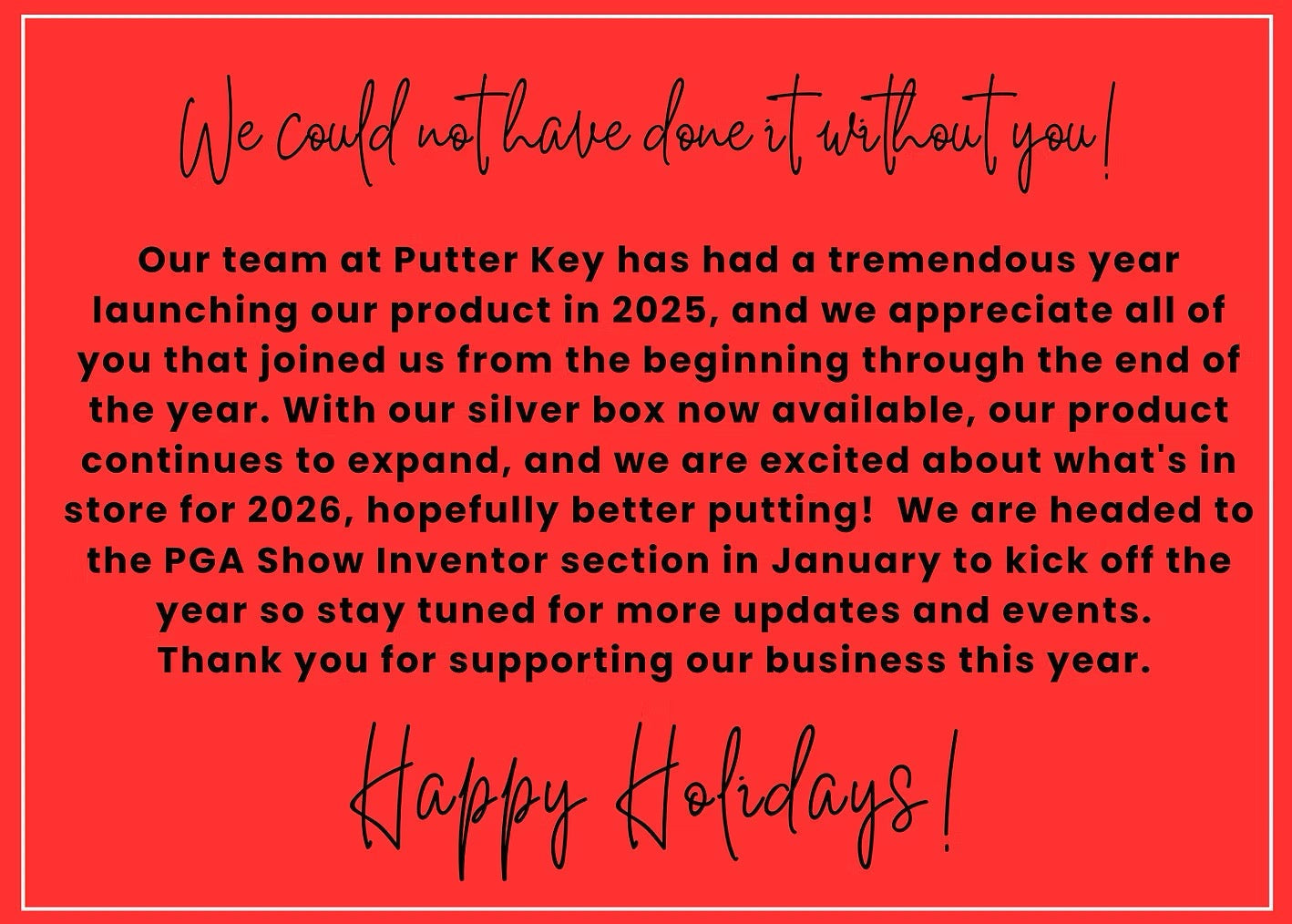 We could not have done it without you!

Our team at Putter Key has had a tremendous year launching our product in 2025, and we appreciate all of you that joined us from the beginning through the end of the year. With our silver box now available, our product continues to expand, and we are excited about what's in store for 2026, hopefully better putting!  We are headed to the PGA Show Inventor section in January to kick off the year so stay tuned for more updates and events.
Thank you for supporting our business this year.

Happy Holidays!